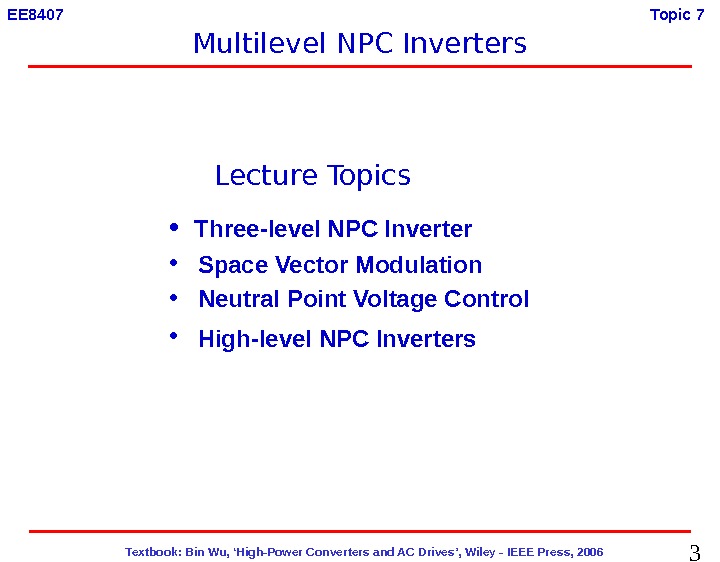 EE8407

Topic 7

Multilevel NPC Inverters

Lecture Topics

• Three-level NPC Inverter
• Space Vector Modulation
• Neutral Point Voltage Control
• High-level NPC Inverters

Textbook: Bin Wu, 'High-Power Converters and AC Drives', Wiley – IEEE Press, 2006

3